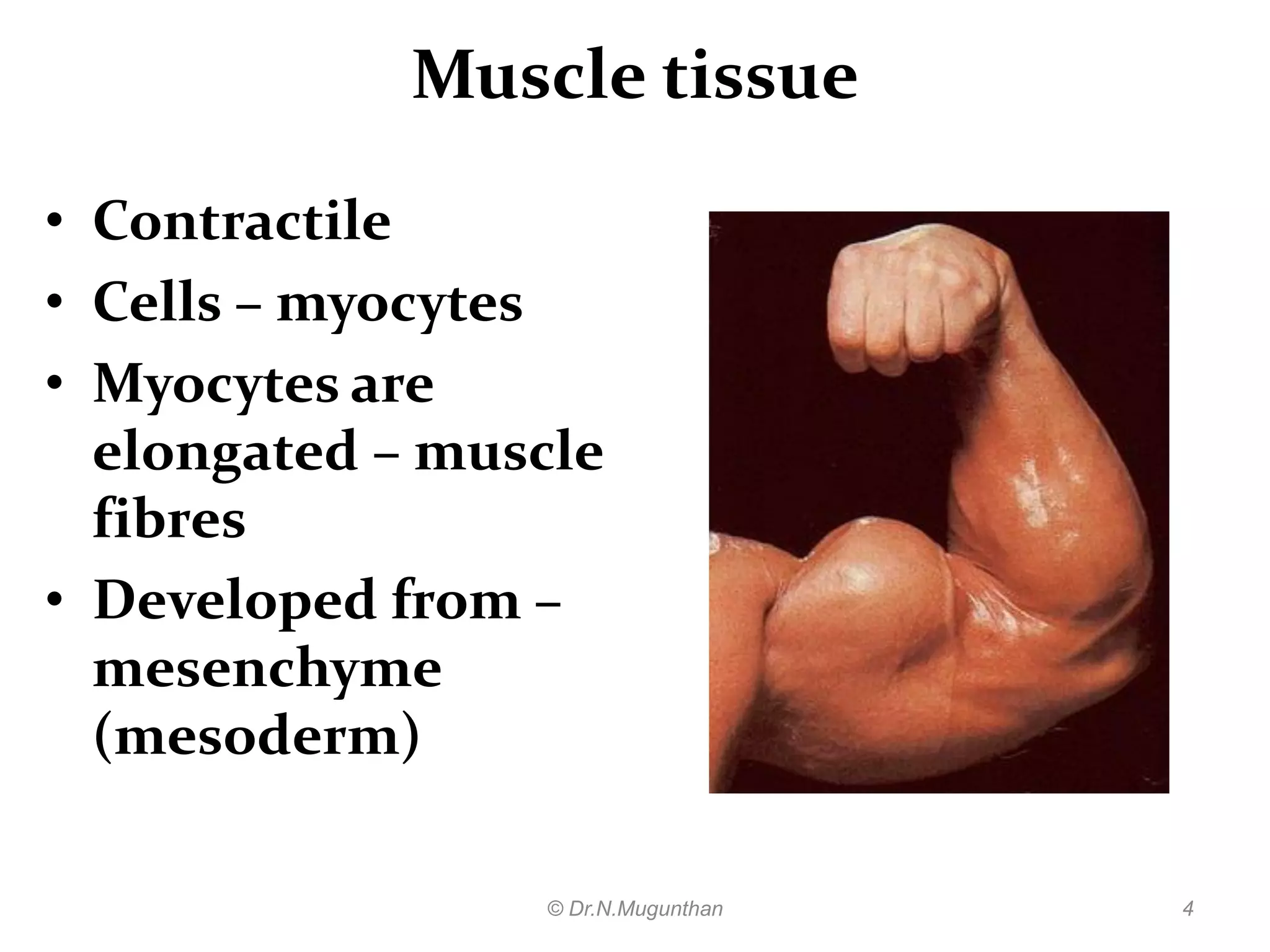 Muscle tissue

• Contractile
• Cells – myocytes
• Myocytes are elongated – muscle fibres
• Developed from – mesenchyme (mesoderm)

© Dr.N.Mugunthan

4